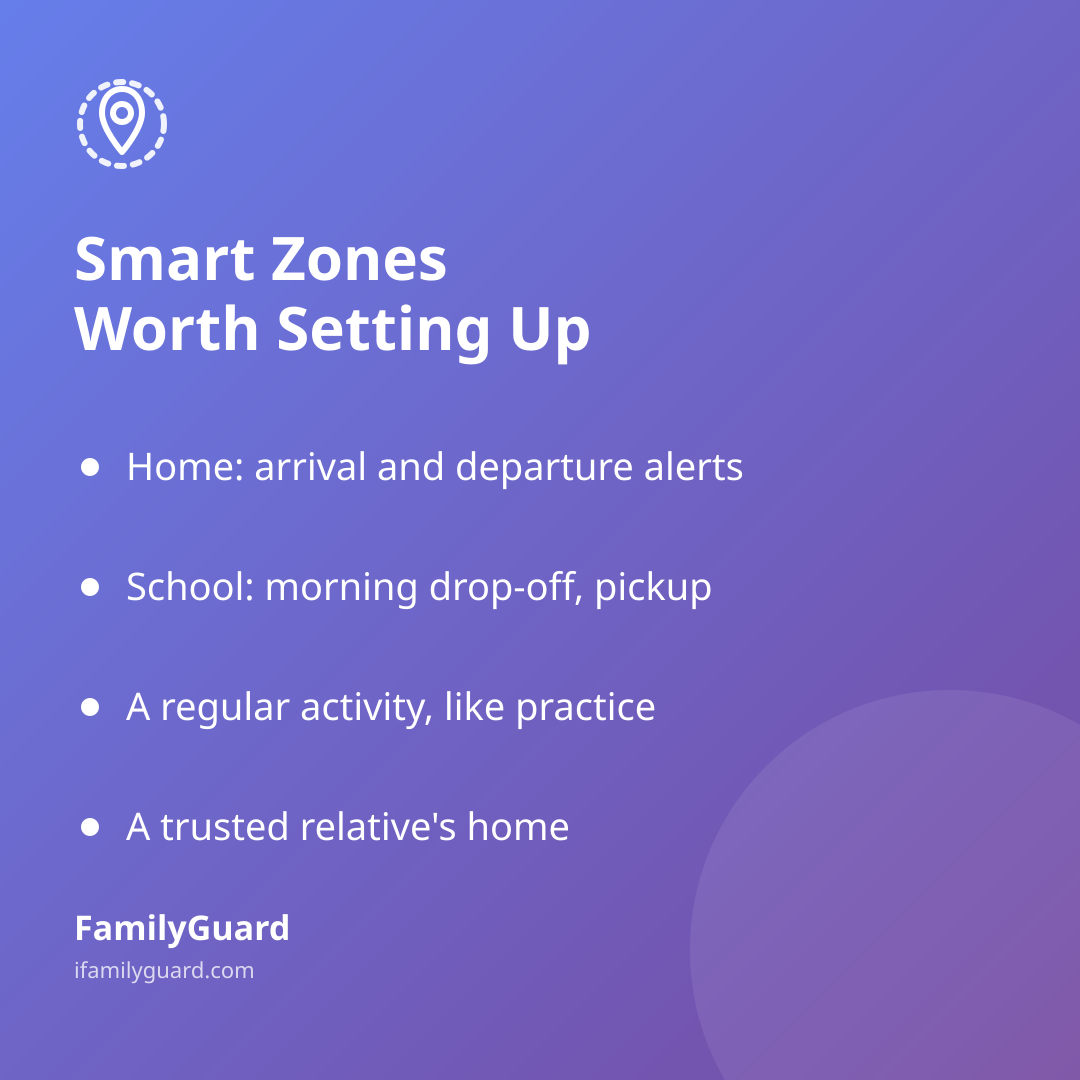 Smart Zones
Worth Setting Up

• Home: arrival and departure alerts

• School: morning drop-off, pickup

• A regular activity, like practice

• A trusted relative's home

FamilyGuard
ifamilyguard.com